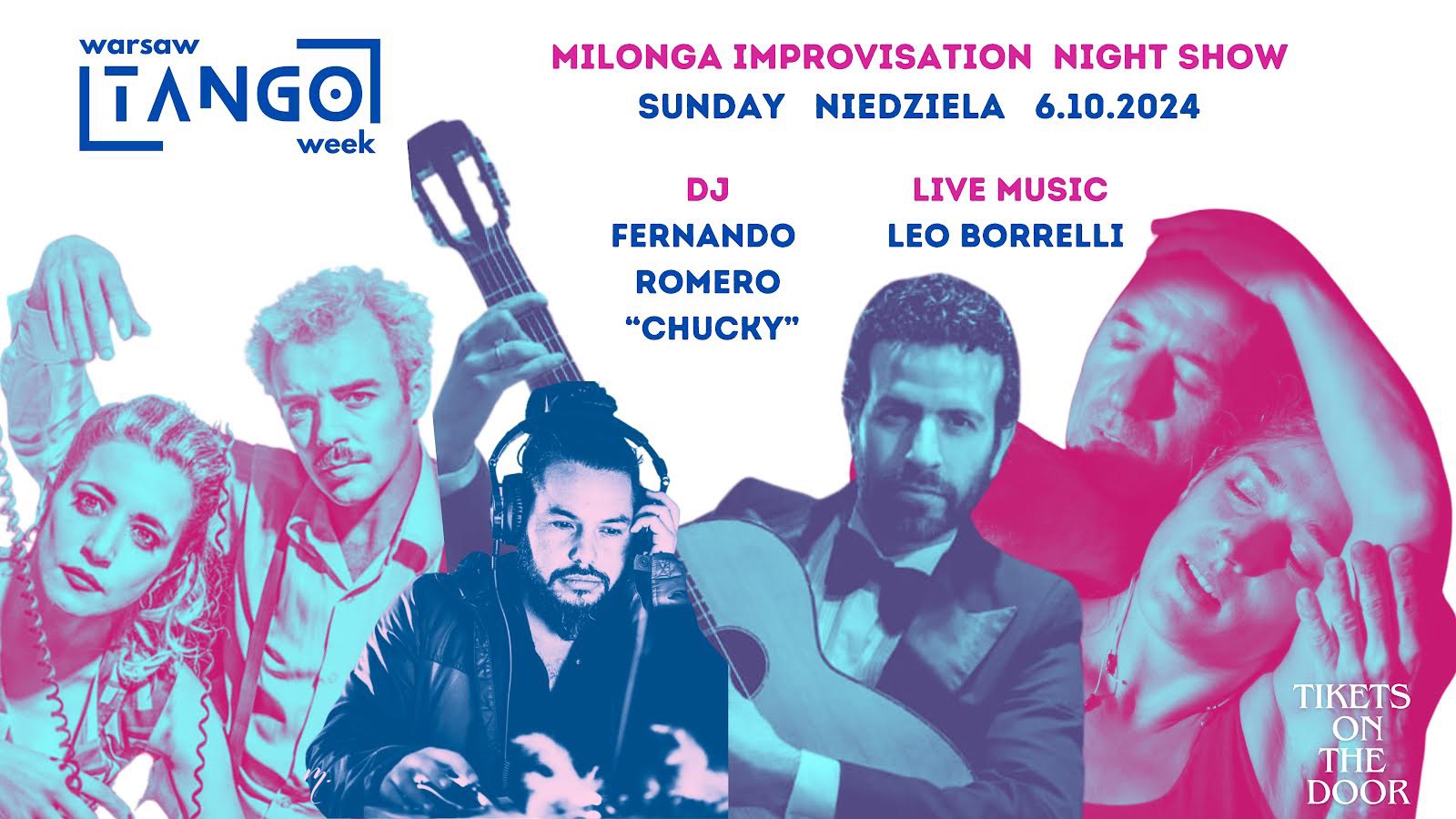 warsaw TANGO week

MILONGA IMPROVISATION NIGHT SHOW
SUNDAY NIEDZIELA 6.10.2024

DJ
FERNANDO ROMERO "CHUCKY"

LIVE MUSIC
LEO BORRELLI

TIKETS ON THE DOOR